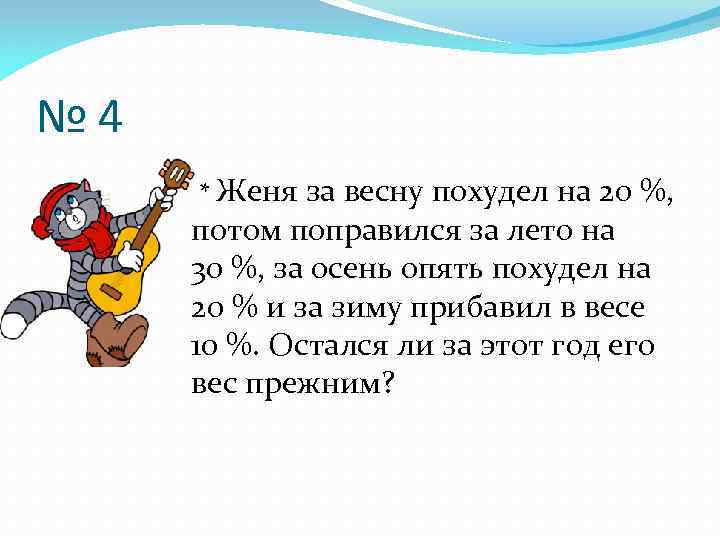 № 4

* Женя за весну похудел на 20 %, потом поправился за лето на 30 %, за осень опять похудел на 20 % и за зиму прибавил в весе 10 %. Остался ли за этот год его вес прежним?